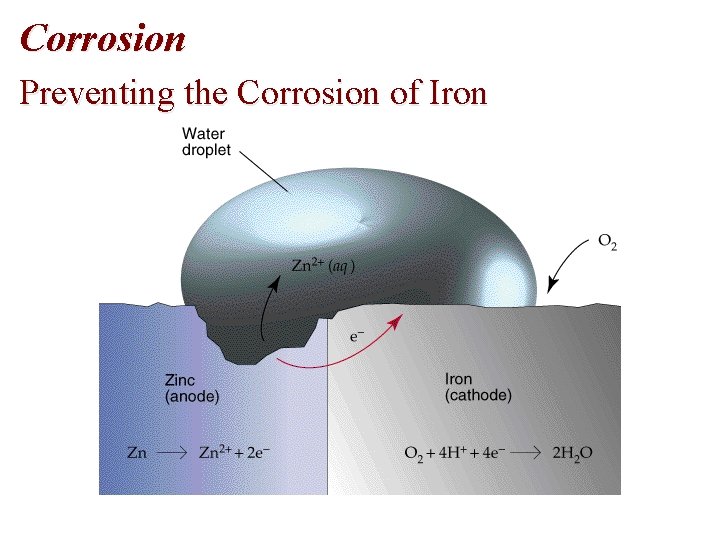 Corrosion

Preventing the Corrosion of Iron

Water droplet

$O_2$

$Zn^{2+}(aq)$

$e^-$

Zinc (anode)

Iron (cathode)

$Zn \longrightarrow Zn^{2+} + 2e^-$

$O_2 + 4H^+ + 4e^- \longrightarrow 2H_2O$